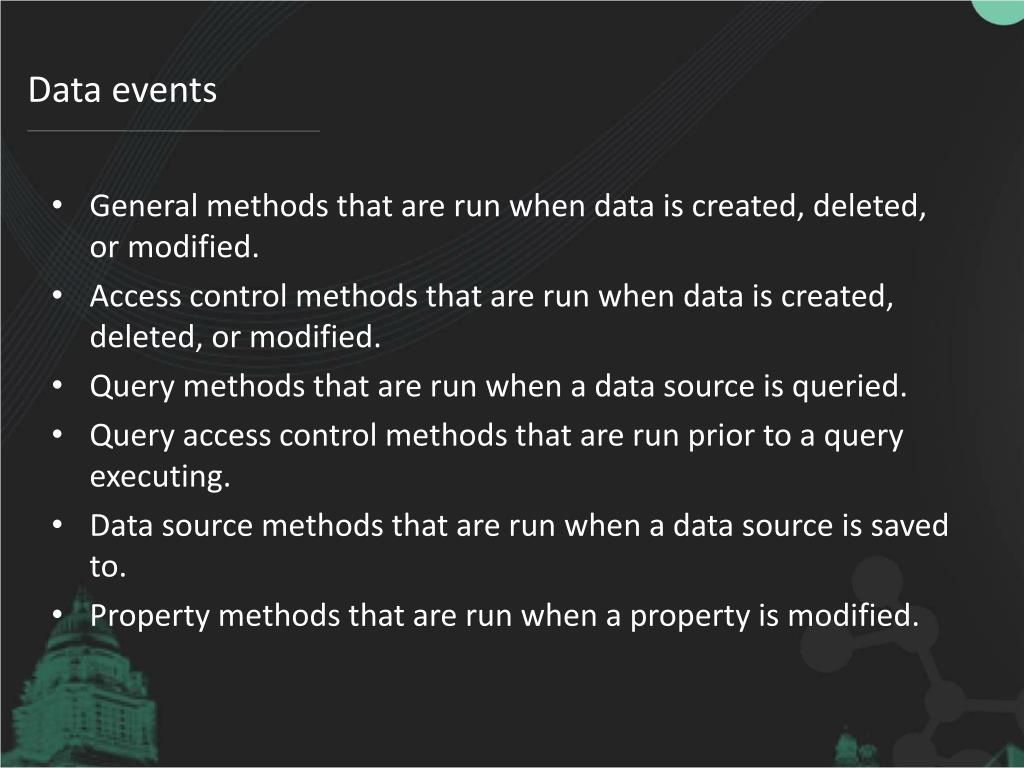 Data events

• General methods that are run when data is created, deleted, or modified.
• Access control methods that are run when data is created, deleted, or modified.
• Query methods that are run when a data source is queried.
• Query access control methods that are run prior to a query executing.
• Data source methods that are run when a data source is saved to.
• Property methods that are run when a property is modified.